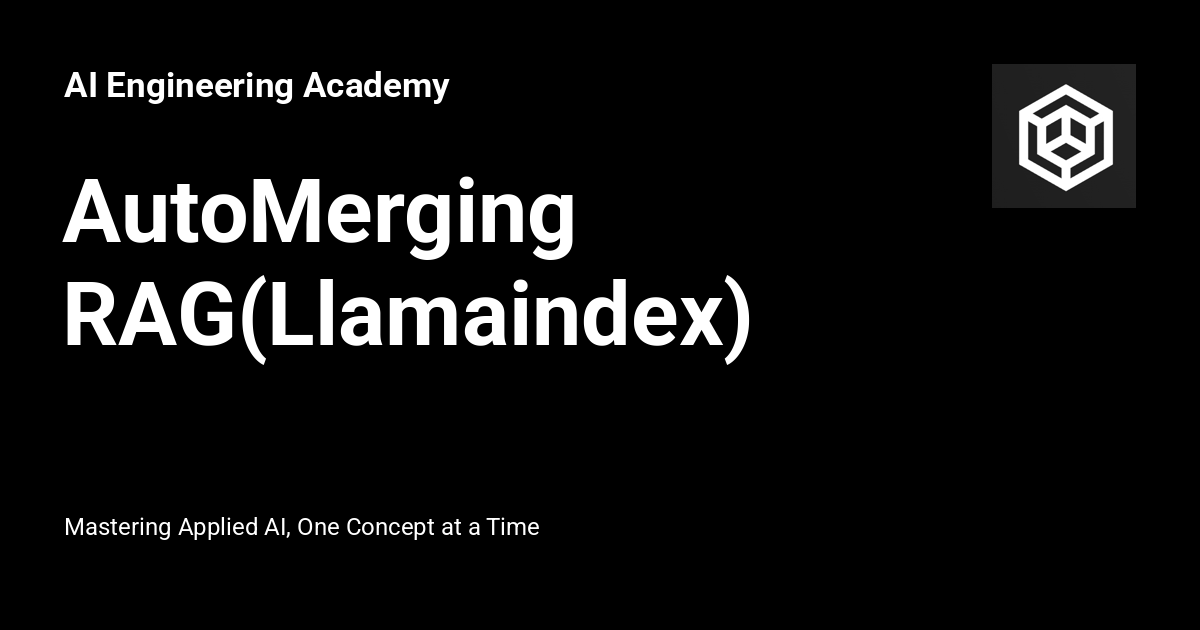 AI Engineering Academy

AutoMerging RAG(Llamaindex)

Mastering Applied AI, One Concept at a Time